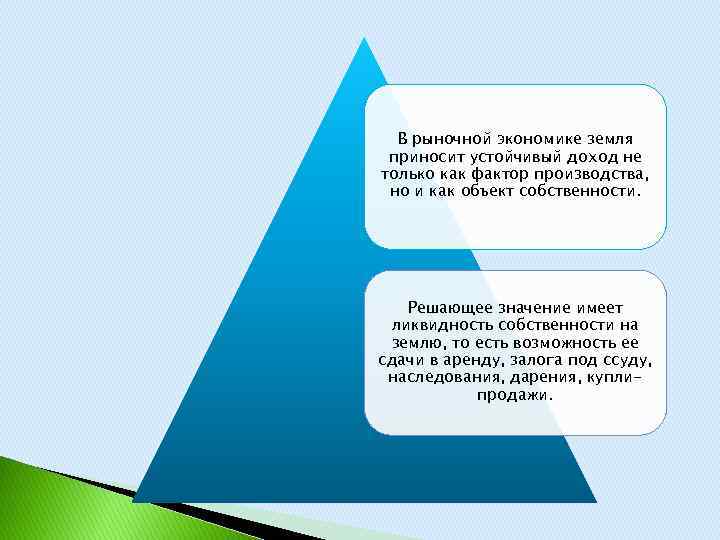 В рыночной экономике земля приносит устойчивый доход не только как фактор производства, но и как объект собственности.

Решающее значение имеет ликвидность собственности на землю, то есть возможность ее сдачи в аренду, залога под ссуду, наследования, дарения, купли-продажи.